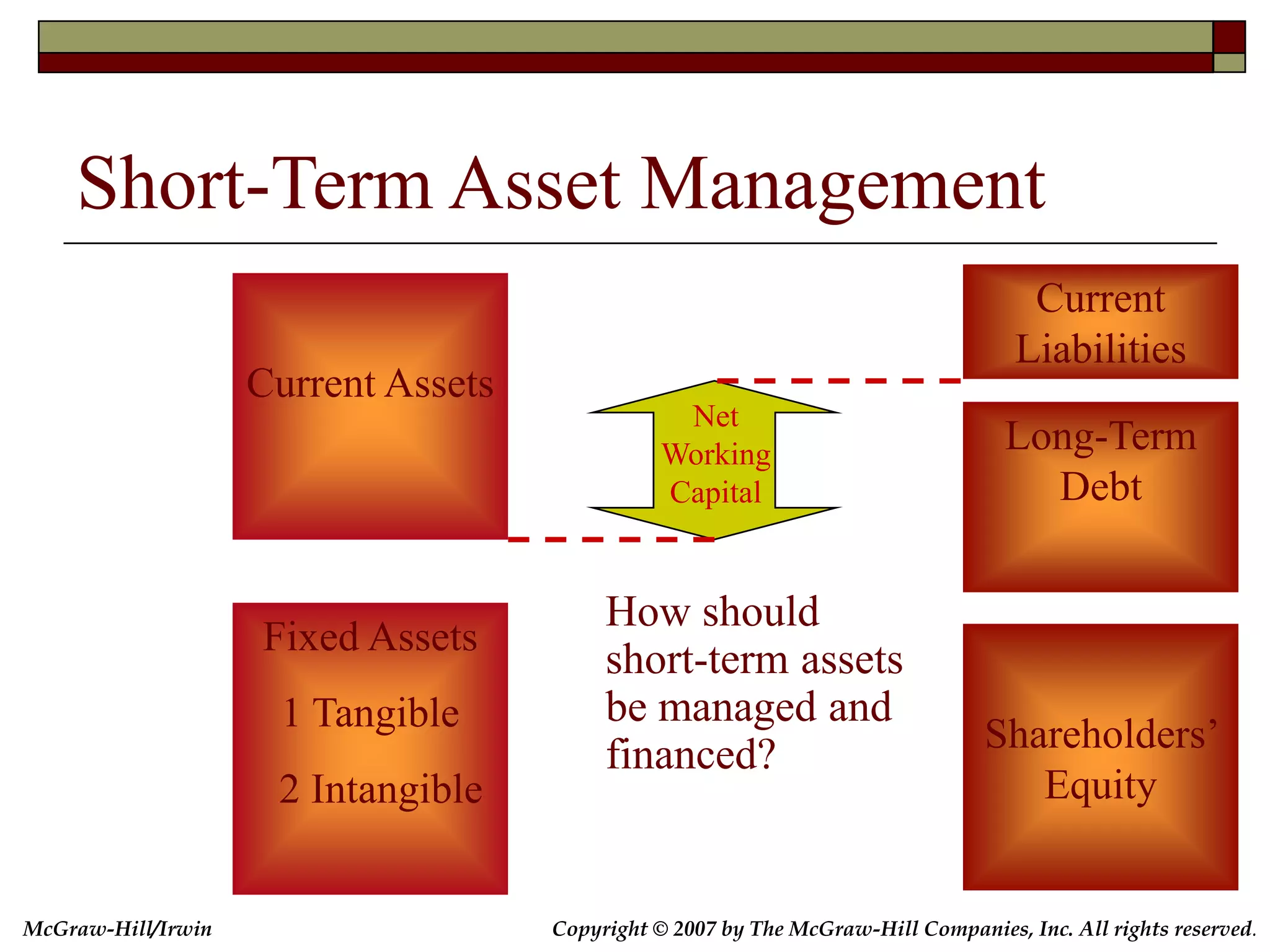 Short-Term Asset Management

Current Assets

Net Working Capital

Current Liabilities

Long-Term Debt

Fixed Assets

1 Tangible

2 Intangible

How should short-term assets be managed and financed?

Shareholders' Equity

McGraw-Hill/Irwin

Copyright © 2007 by The McGraw-Hill Companies, Inc. All rights reserved.